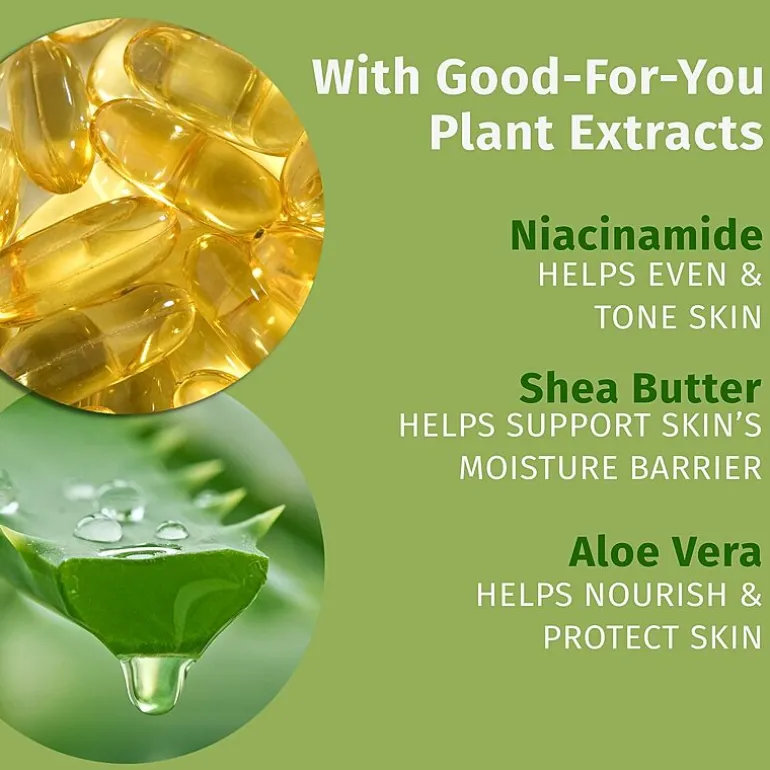 With Good-For-You Plant Extracts

Niacinamide
HELPS EVEN & TONE SKIN

Shea Butter
HELPS SUPPORT SKIN'S MOISTURE BARRIER

Aloe Vera
HELPS NOURISH & PROTECT SKIN